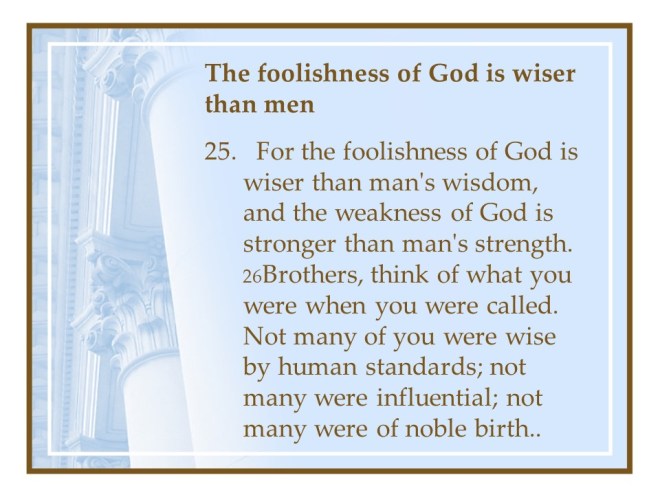 The foolishness of God is wiser than men

25. For the foolishness of God is wiser than man's wisdom, and the weakness of God is stronger than man's strength. 26Brothers, think of what you were when you were called. Not many of you were wise by human standards; not many were influential; not many were of noble birth..